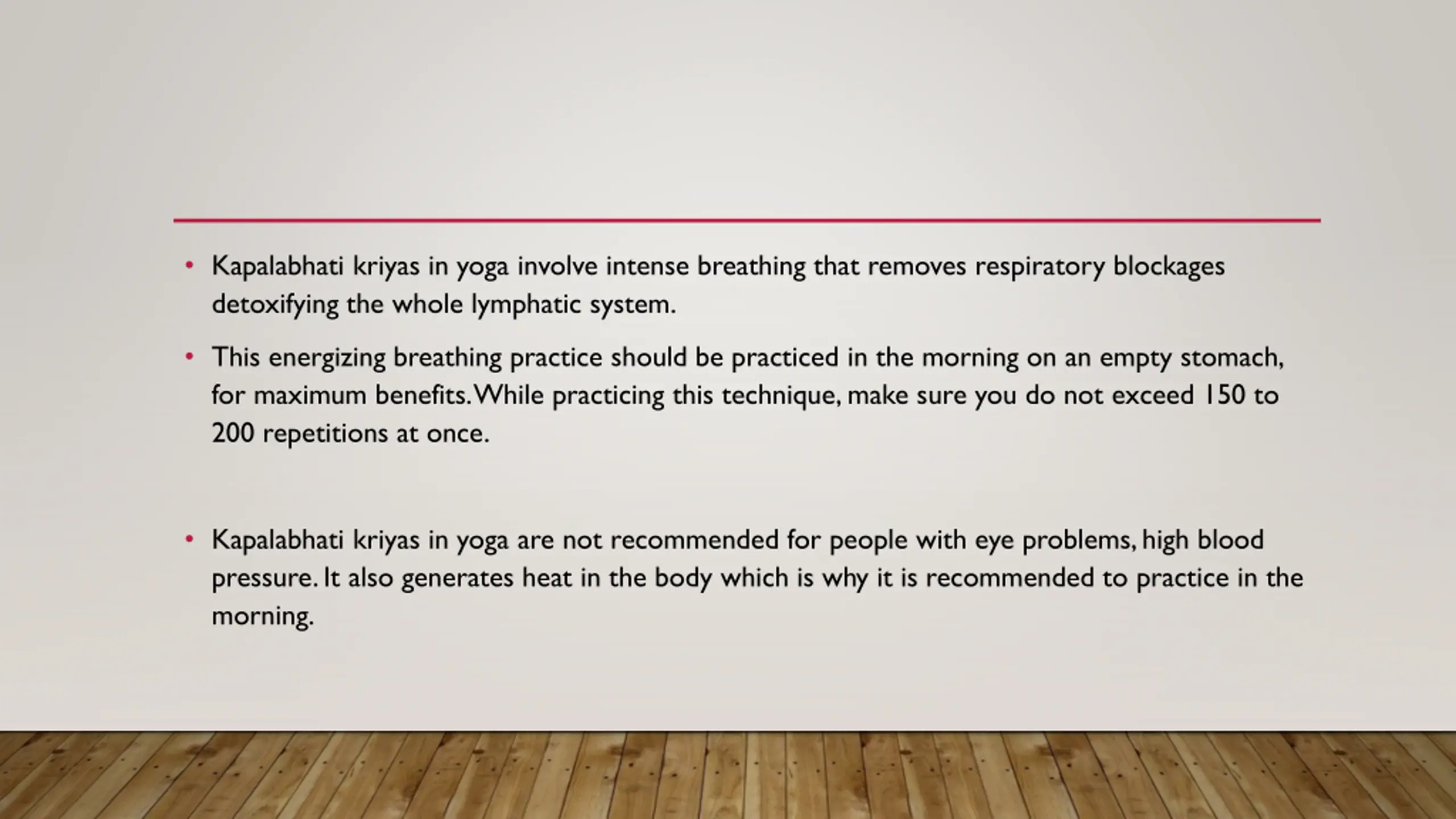 • Kapalabhati kriyas in yoga involve intense breathing that removes respiratory blockages detoxifying the whole lymphatic system.

• This energizing breathing practice should be practiced in the morning on an empty stomach, for maximum benefits. While practicing this technique, make sure you do not exceed 150 to 200 repetitions at once.

• Kapalabhati kriyas in yoga are not recommended for people with eye problems, high blood pressure. It also generates heat in the body which is why it is recommended to practice in the morning.